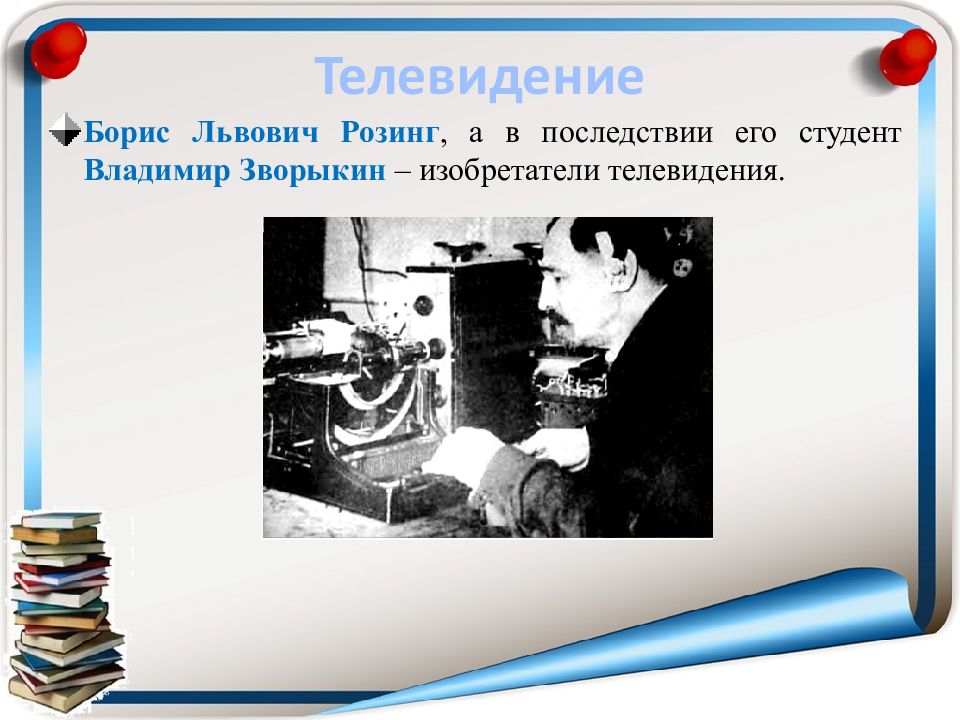 Телевидение

Борис Львович Розинг, а в последствии его студент Владимир Зворыкин – изобретатели телевидения.